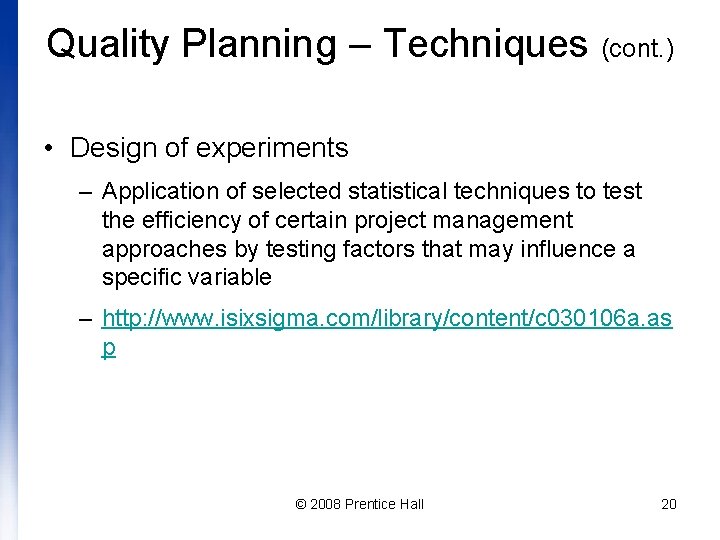 Quality Planning – Techniques (cont.)

• Design of experiments

– Application of selected statistical techniques to test the efficiency of certain project management approaches by testing factors that may influence a specific variable

– http://www.isixsigma.com/library/content/c030106a.asp

© 2008 Prentice Hall

20